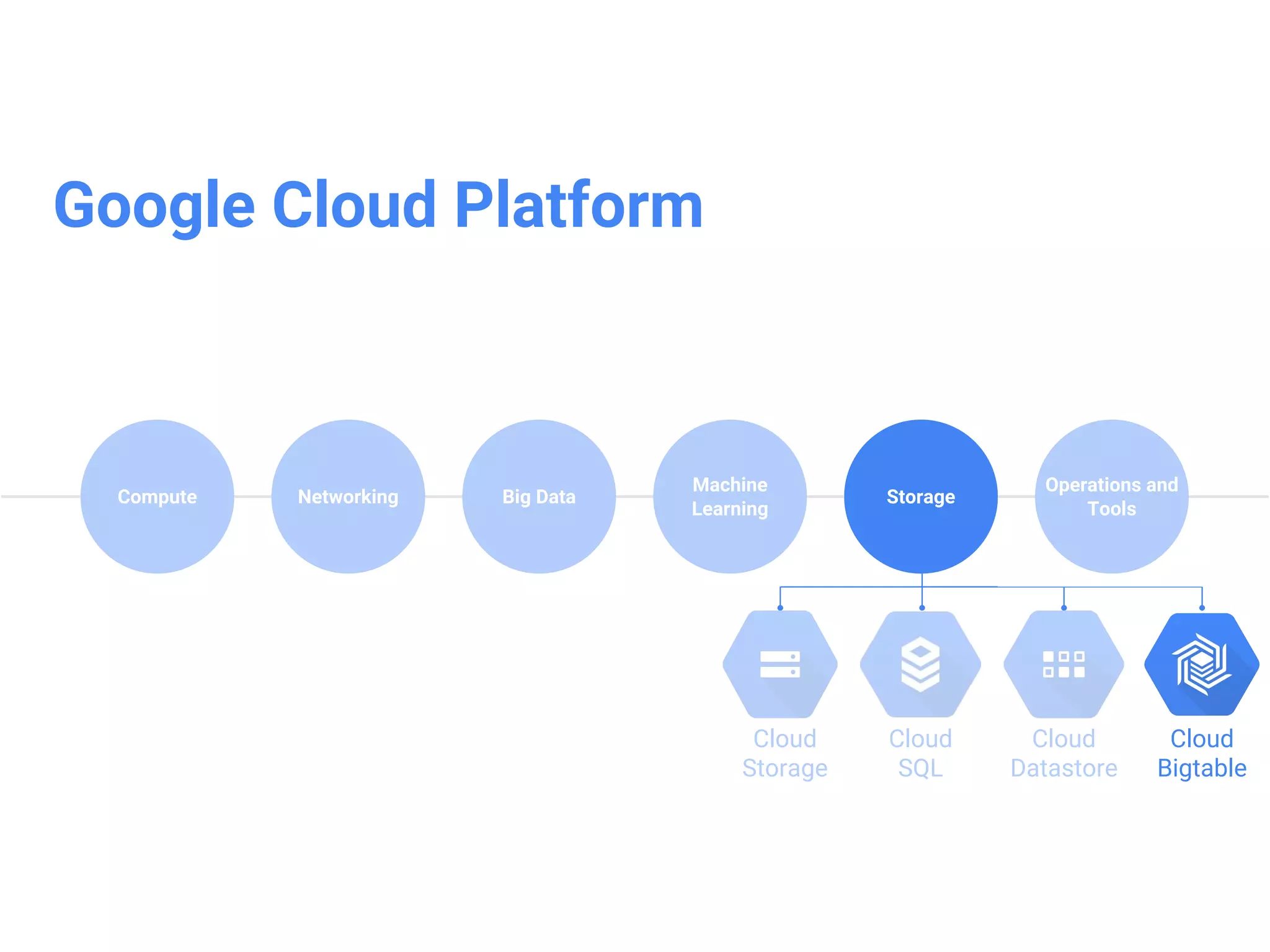 Google Cloud Platform

Compute

Networking

Big Data

Machine Learning

Storage

Operations and Tools

Cloud Storage

Cloud SQL

Cloud Datastore

Cloud Bigtable